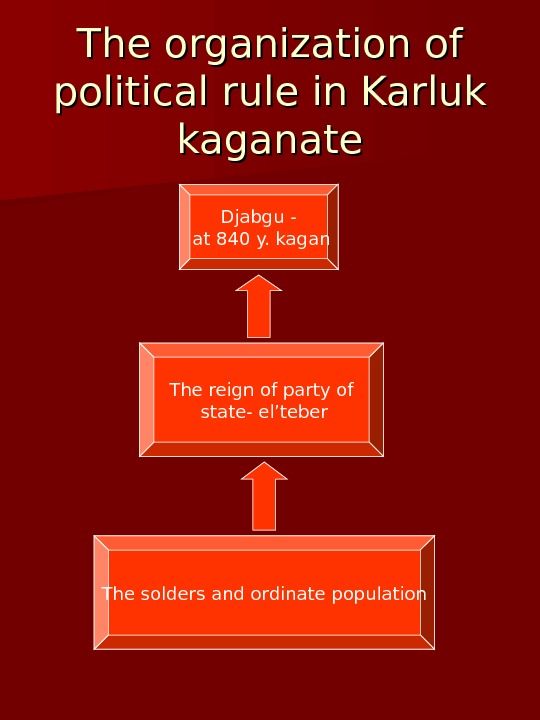 The organization of political rule in Karluk kaganate

Djabgu -
at 840 y. kagan

The reign of party of state- el’teber

The solders and ordinate population